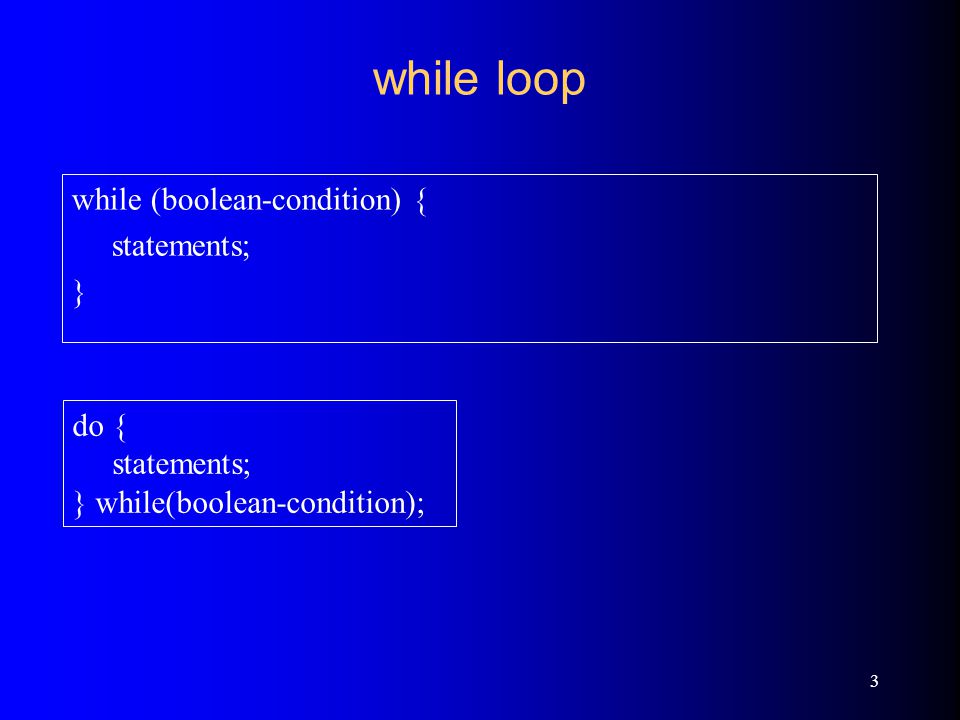 while loop

while (boolean-condition) {
statements;
}

do {
statements;
} while(boolean-condition);

3